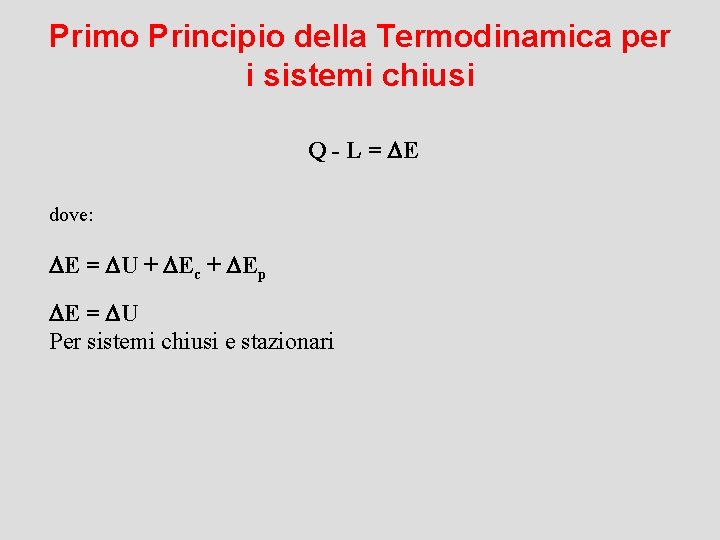 Primo Principio della Termodinamica per i sistemi chiusi

$Q - L = \Delta E$

dove:

$\Delta E = \Delta U + \Delta E_c + \Delta E_p$

$\Delta E = \Delta U$
Per sistemi chiusi e stazionari